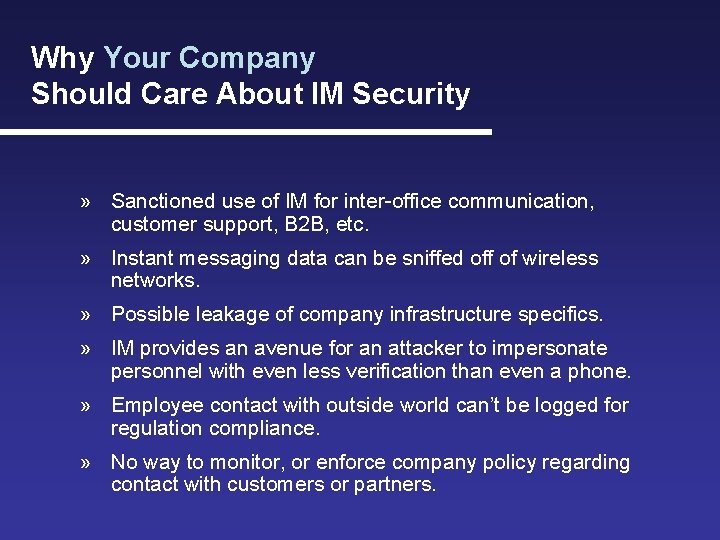 Why Your Company
Should Care About IM Security

» Sanctioned use of IM for inter-office communication, customer support, B2B, etc.

» Instant messaging data can be sniffed off of wireless networks.

» Possible leakage of company infrastructure specifics.

» IM provides an avenue for an attacker to impersonate personnel with even less verification than even a phone.

» Employee contact with outside world can't be logged for regulation compliance.

» No way to monitor, or enforce company policy regarding contact with customers or partners.